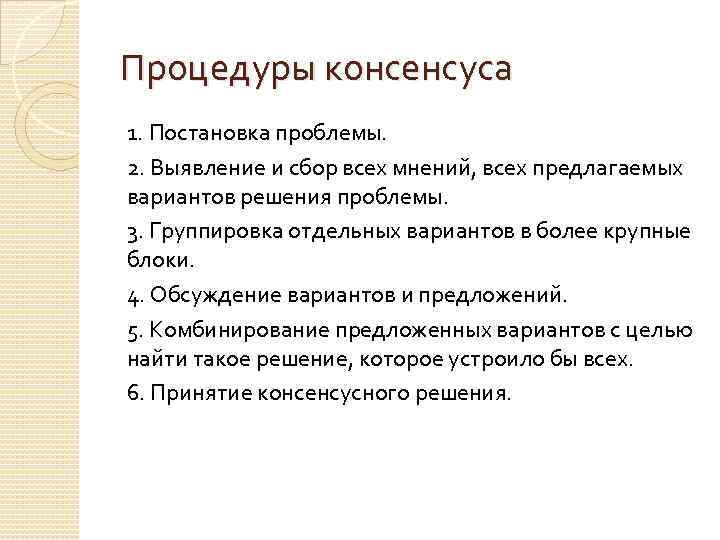 Процедуры консенсуса

1. Постановка проблемы.

2. Выявление и сбор всех мнений, всех предлагаемых вариантов решения проблемы.

3. Группировка отдельных вариантов в более крупные блоки.

4. Обсуждение вариантов и предложений.

5. Комбинирование предложенных вариантов с целью найти такое решение, которое устроило бы всех.

6. Принятие консенсусного решения.